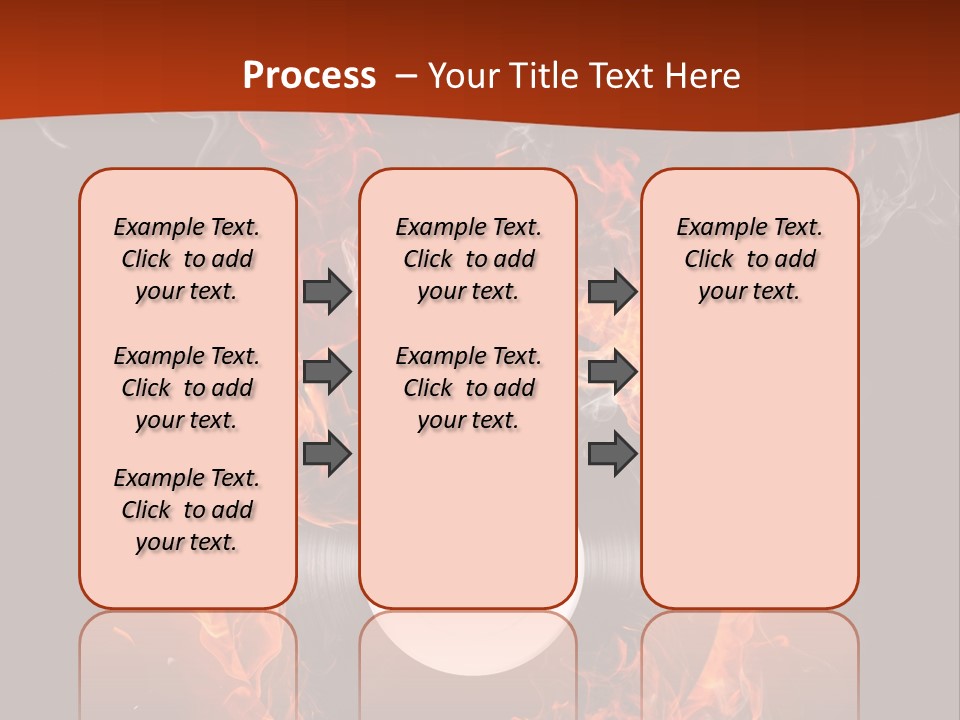 Process – Your Title Text Here

Example Text. Click to add your text.

Example Text. Click to add your text.

Example Text. Click to add your text.

Example Text. Click to add your text.

Example Text. Click to add your text.

Example Text. Click to add your text.